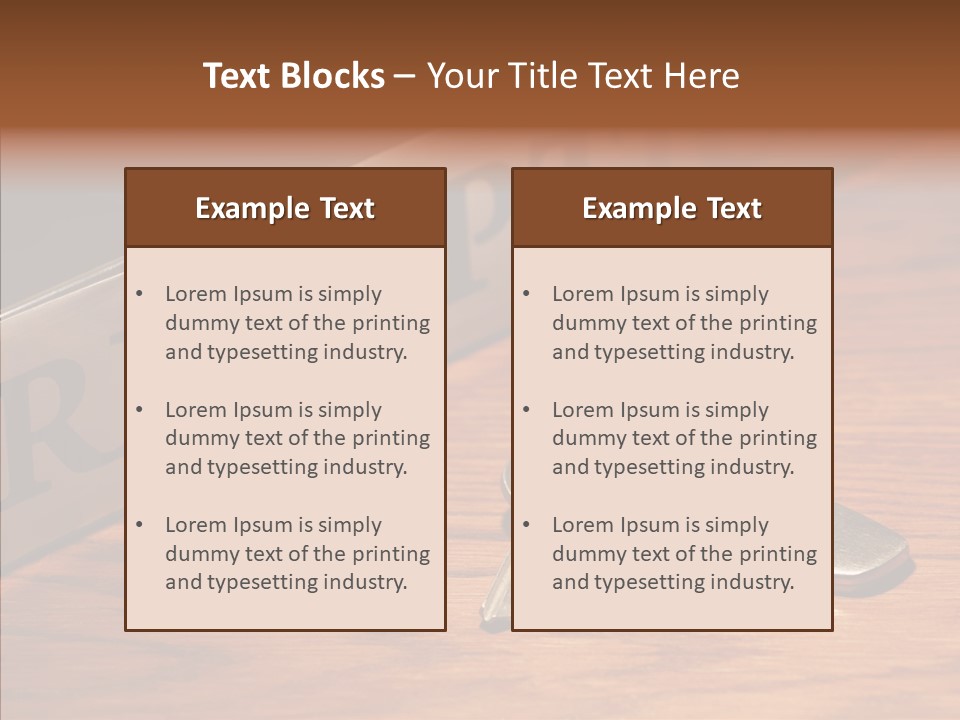 Text Blocks – Your Title Text Here

Example Text

• Lorem Ipsum is simply dummy text of the printing and typesetting industry.

• Lorem Ipsum is simply dummy text of the printing and typesetting industry.

• Lorem Ipsum is simply dummy text of the printing and typesetting industry.

Example Text

• Lorem Ipsum is simply dummy text of the printing and typesetting industry.

• Lorem Ipsum is simply dummy text of the printing and typesetting industry.

• Lorem Ipsum is simply dummy text of the printing and typesetting industry.